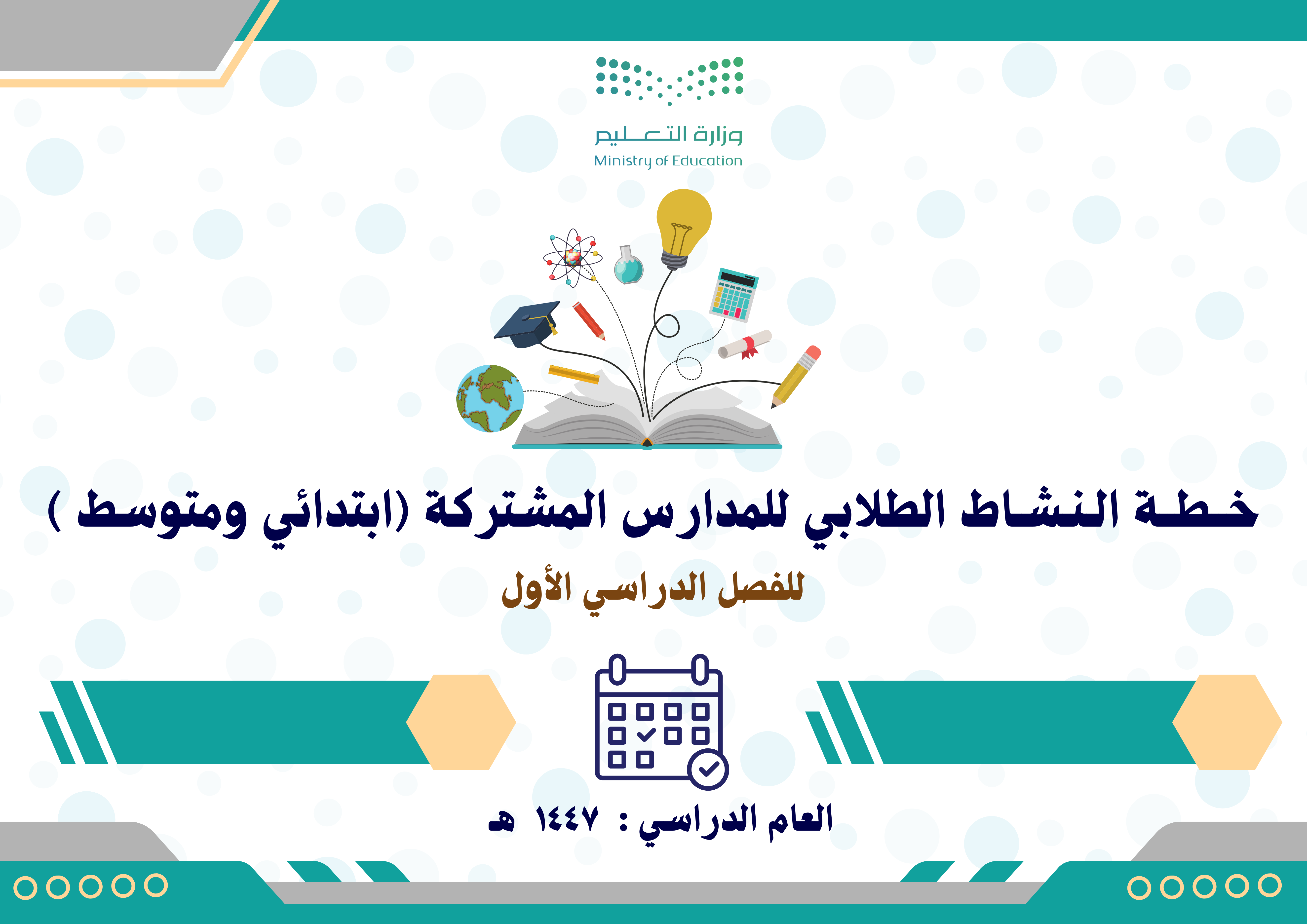 وزارة التعليم
Ministry of Education

خطة النشاط الطلابي للمدارس المشتركة (ابتدائي ومتوسط )

للفصل الدراسي الأول

العام الدراسي : ١٤٤٧ هـ